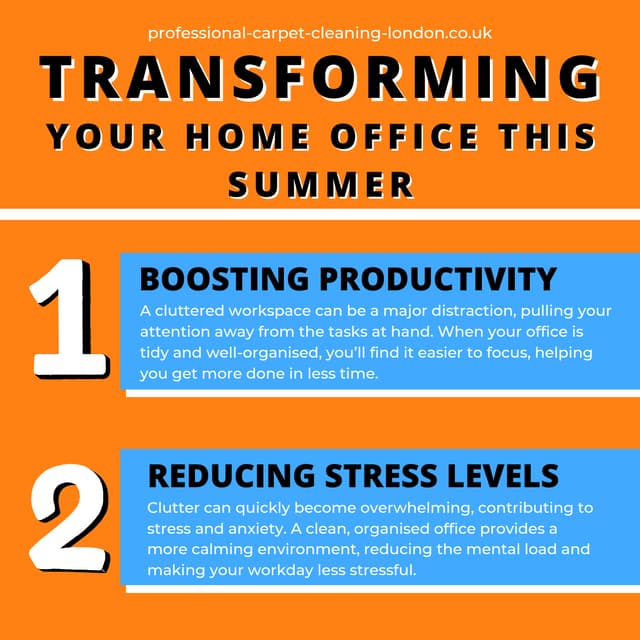 professional-carpet-cleaning-london.co.uk

TRANSFORMING YOUR HOME OFFICE THIS SUMMER

1

BOOSTING PRODUCTIVITY

A cluttered workspace can be a major distraction, pulling your attention away from the tasks at hand. When your office is tidy and well-organised, you'll find it easier to focus, helping you get more done in less time.

2

REDUCING STRESS LEVELS

Clutter can quickly become overwhelming, contributing to stress and anxiety. A clean, organised office provides a more calming environment, reducing the mental load and making your workday less stressful.